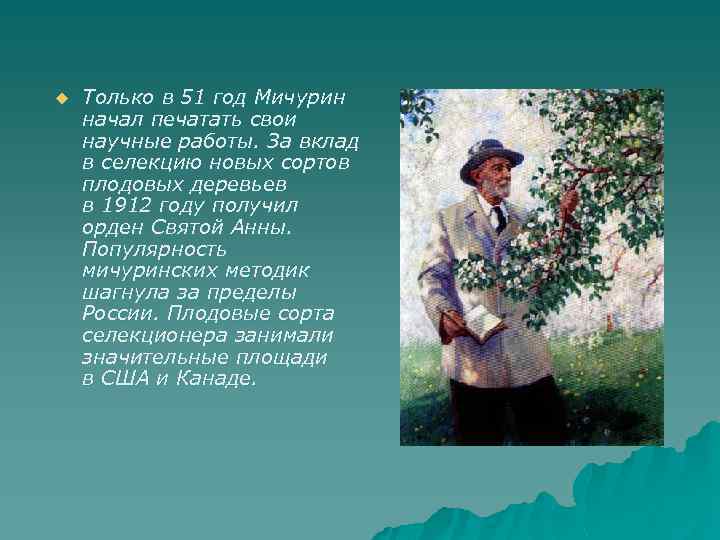 Только в 51 год Мичурин начал печатать свои научные работы. За вклад в селекцию новых сортов плодовых деревьев в 1912 году получил орден Святой Анны. Популярность мичуринских методик шагнула за пределы России. Плодовые сорта селекционера занимали значительные площади в США и Канаде.